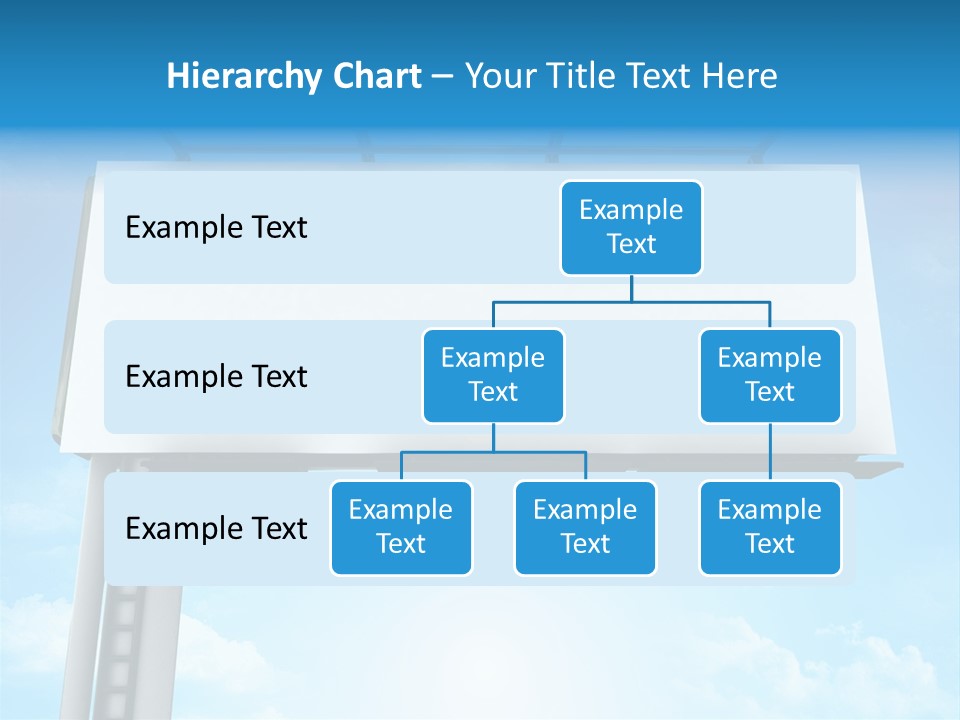 Hierarchy Chart – Your Title Text Here

Example Text

Example Text

Example Text

Example Text

Example Text

Example Text

Example Text

Example Text

Example Text